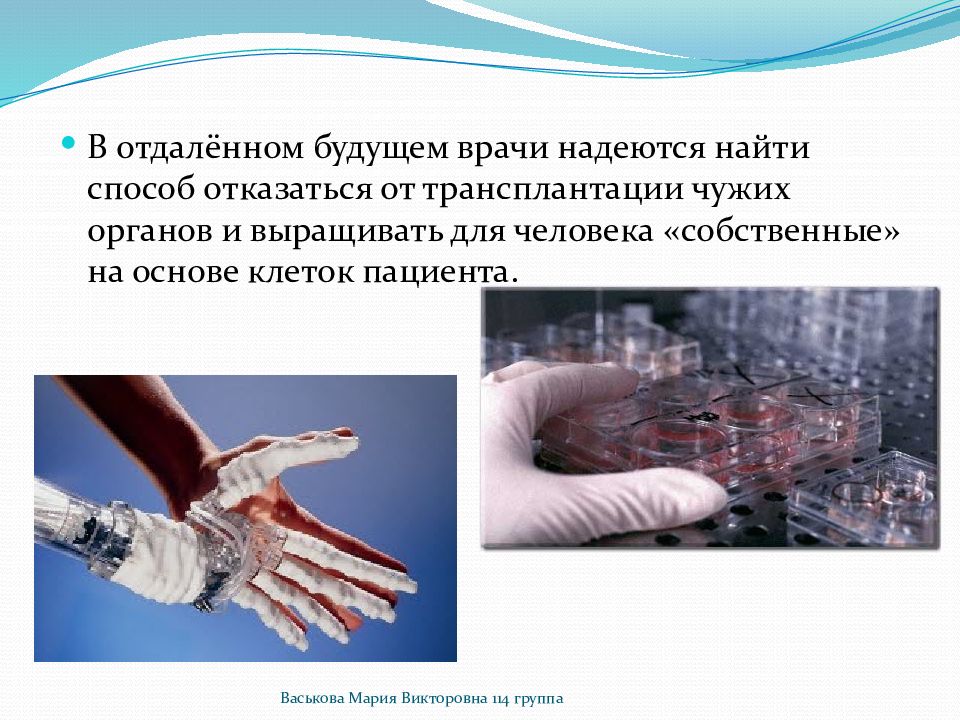 В отдалённом будущем врачи надеются найти способ отказаться от трансплантации чужих органов и выращивать для человека «собственные» на основе клеток пациента.

Васькова Мария Викторовна 114 группа